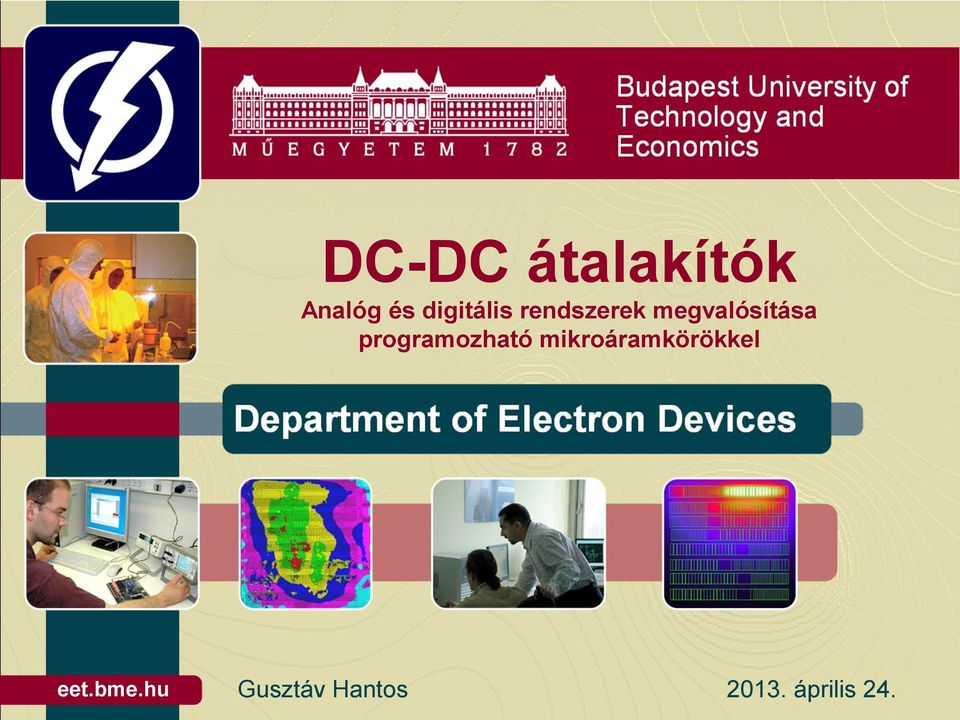 MŰEGYETEM 1782

Budapest University of Technology and Economics

DC-DC átalakítók

Analóg és digitális rendszerek megvalósítása programozható mikroáramkörökkel

Department of Electron Devices

eet.bme.hu

Gusztáv Hantos

2013. április 24.